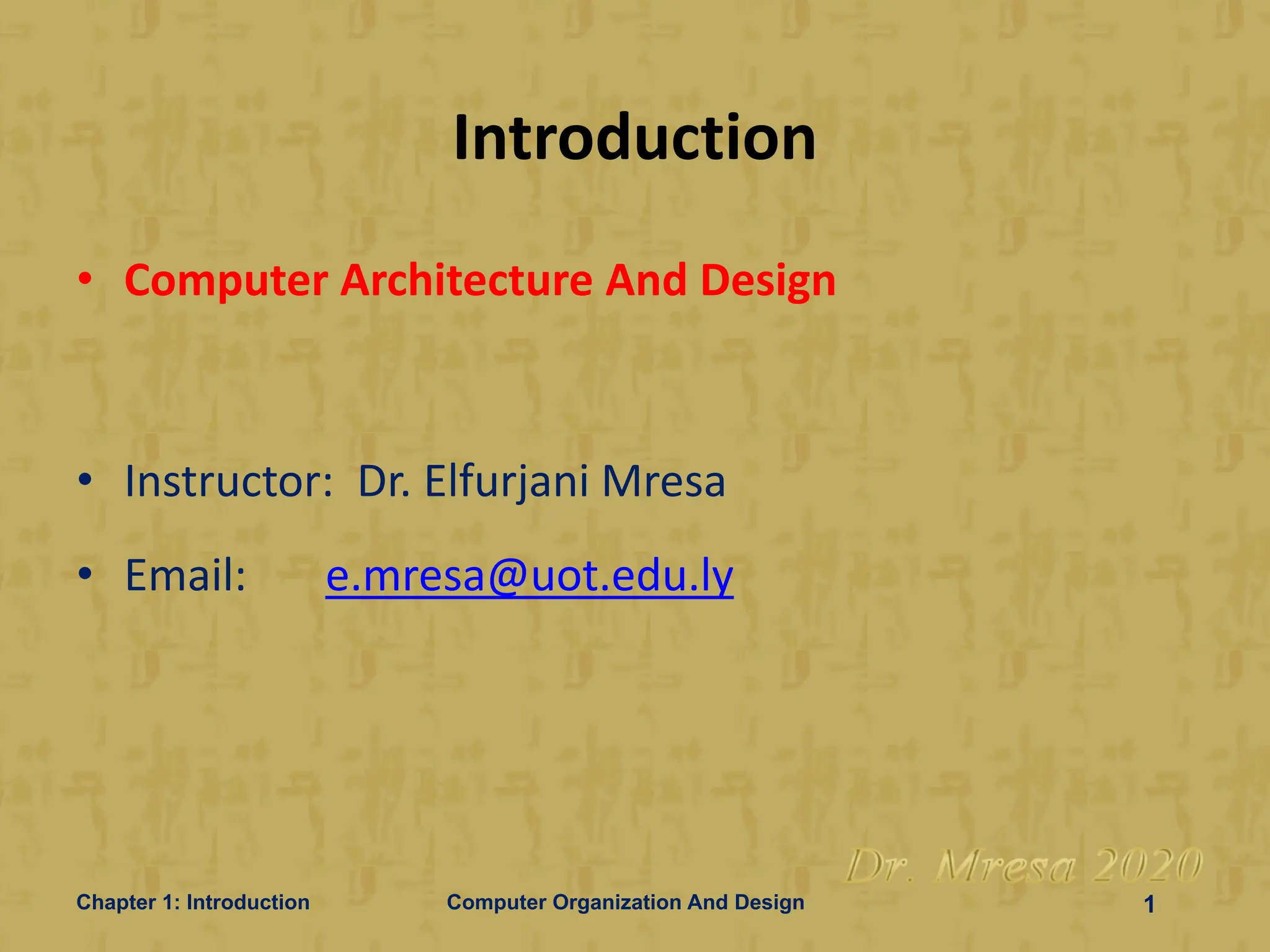 Introduction

• Computer Architecture And Design

• Instructor: Dr. Elfurjani Mresa

• Email: e.mresa@uot.edu.ly

Dr. Mresa 2020

Chapter 1: Introduction

Computer Organization And Design

1